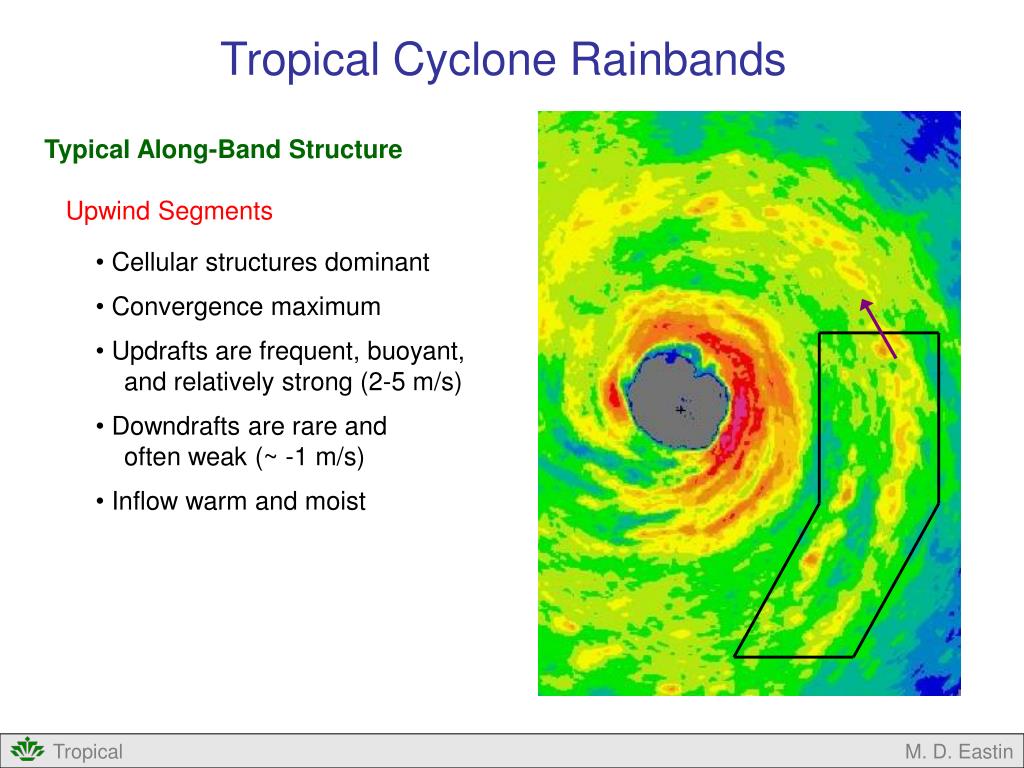 Tropical Cyclone Rainbands

Typical Along-Band Structure

Upwind Segments

• Cellular structures dominant

• Convergence maximum

• Updrafts are frequent, buoyant, and relatively strong (2-5 m/s)

• Downdrafts are rare and often weak (~ -1 m/s)

• Inflow warm and moist

Tropical

M. D. Eastin